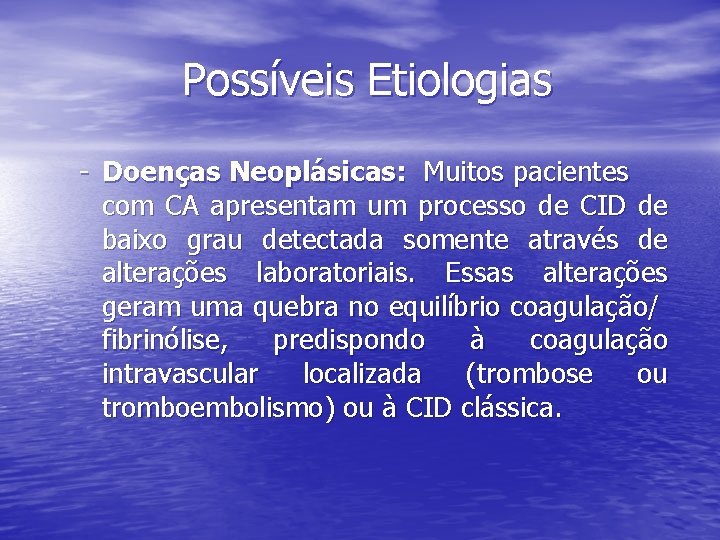 Possíveis Etiologias

- Doenças Neoplásicas: Muitos pacientes com CA apresentam um processo de CID de baixo grau detectada somente através de alterações laboratoriais. Essas alterações geram uma quebra no equilíbrio coagulação/ fibrinólise, predispondo à coagulação intravascular localizada (trombose ou tromboembolismo) ou à CID clássica.